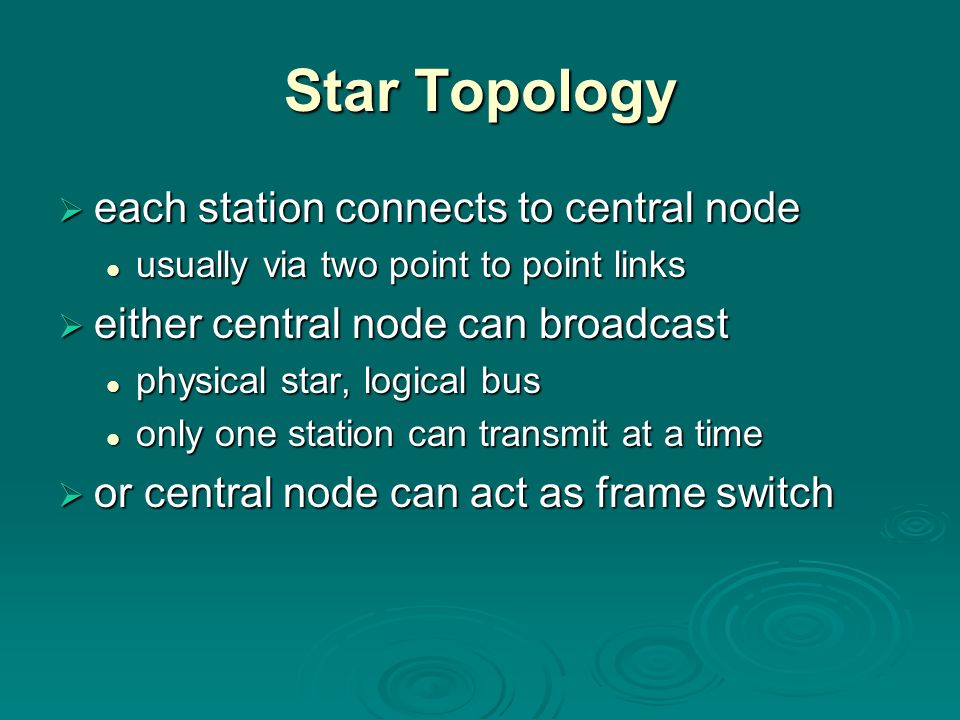 Star Topology

➢ each station connects to central node
• usually via two point to point links
➢ either central node can broadcast
• physical star, logical bus
• only one station can transmit at a time
➢ or central node can act as frame switch